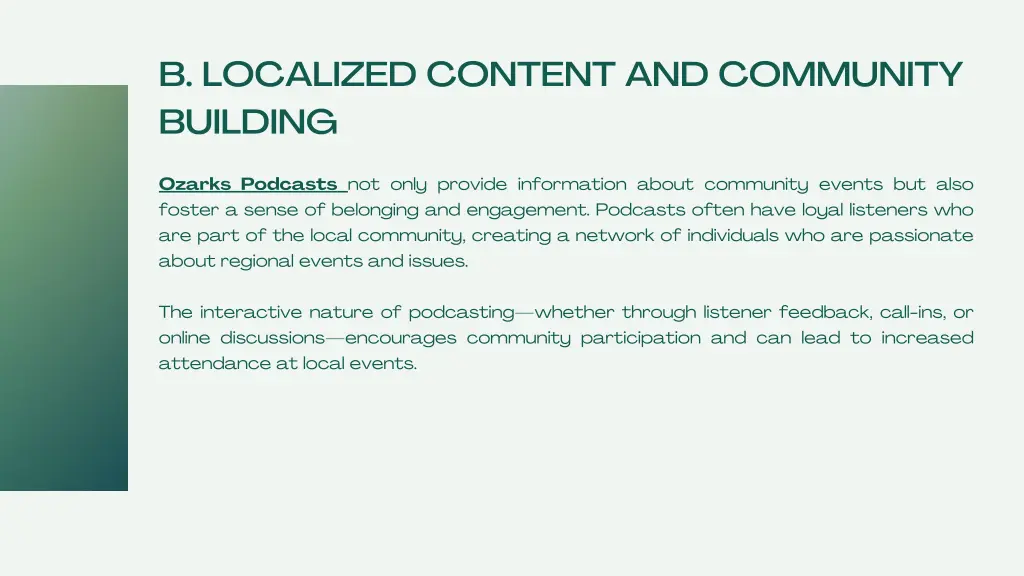 B. LOCALIZED CONTENT AND COMMUNITY BUILDING

Ozarks Podcasts not only provide information about community events but also foster a sense of belonging and engagement. Podcasts often have loyal listeners who are part of the local community, creating a network of individuals who are passionate about regional events and issues.

The interactive nature of podcasting—whether through listener feedback, call-ins, or online discussions—encourages community participation and can lead to increased attendance at local events.